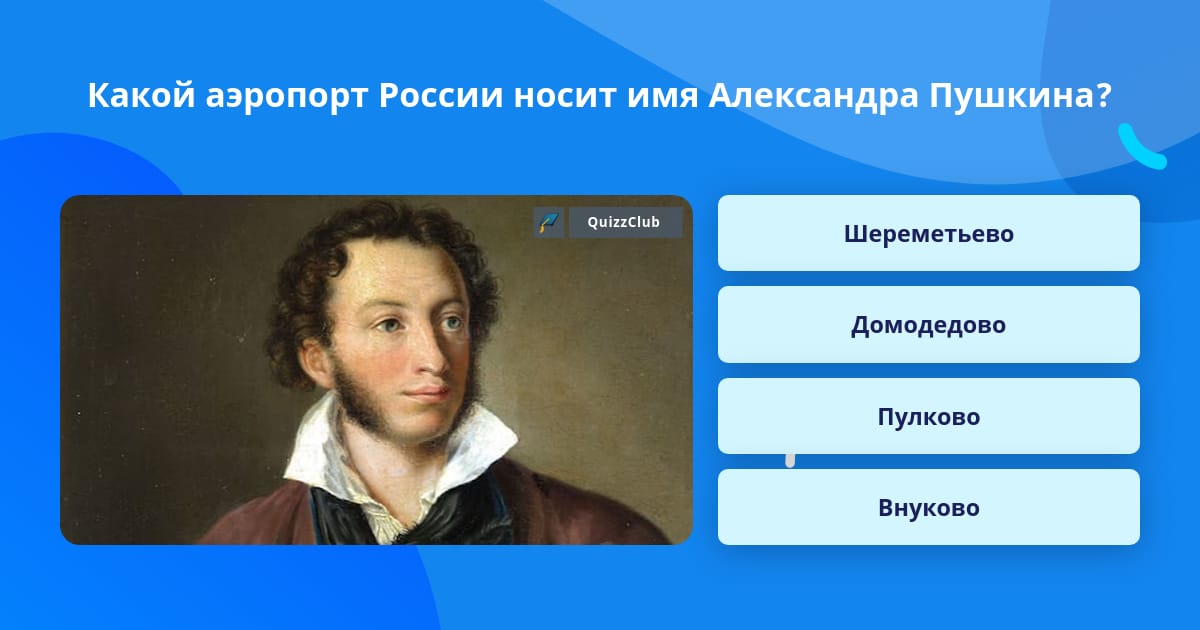 Какой аэропорт России носит имя Александра Пушкина?

QuizzClub

Шереметьево

Домодедово

Пулково

Внуково